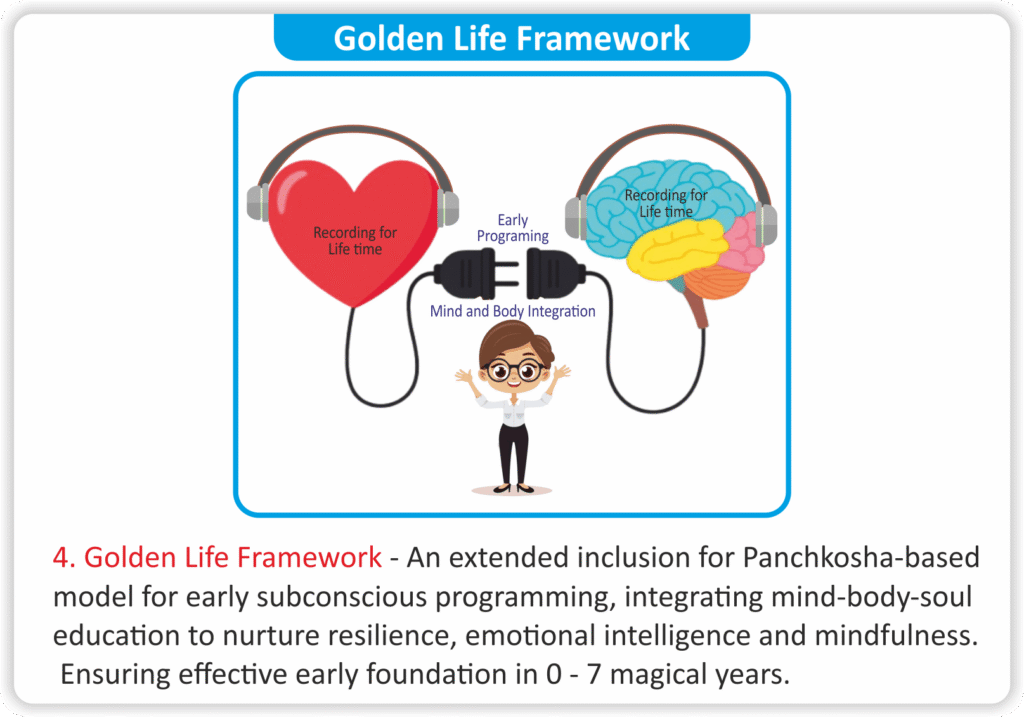 Golden Life Framework

Recording for Life time

Early Programing

Recording for Life time

Mind and Body Integration

4. Golden Life Framework - An extended inclusion for Panchkosha-based model for early subconscious programming, integrating mind-body-soul education to nurture resilience, emotional intelligence and mindfulness. Ensuring effective early foundation in 0 - 7 magical years.